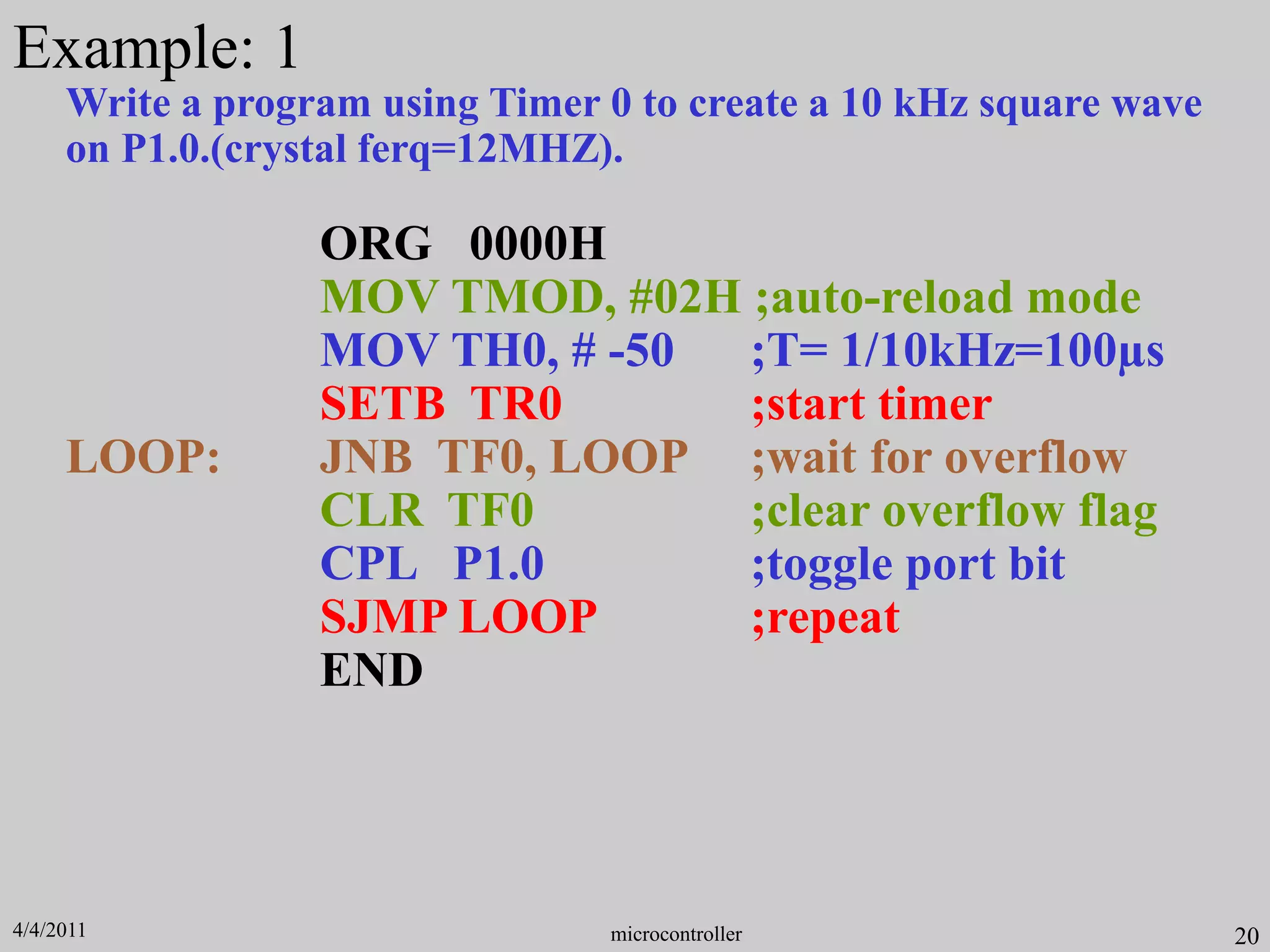 Example: 1

Write a program using Timer 0 to create a 10 kHz square wave on P1.0.(crystal ferq=12MHZ).

ORG 0000H
MOV TMOD, #02H ;auto-reload mode
MOV TH0, # -50 ;T= 1/10kHz=100μs
SETB TR0 ;start timer
LOOP: JNB TF0, LOOP ;wait for overflow
CLR TF0 ;clear overflow flag
CPL P1.0 ;toggle port bit
SJMP LOOP ;repeat
END

4/4/2011

microcontroller

20